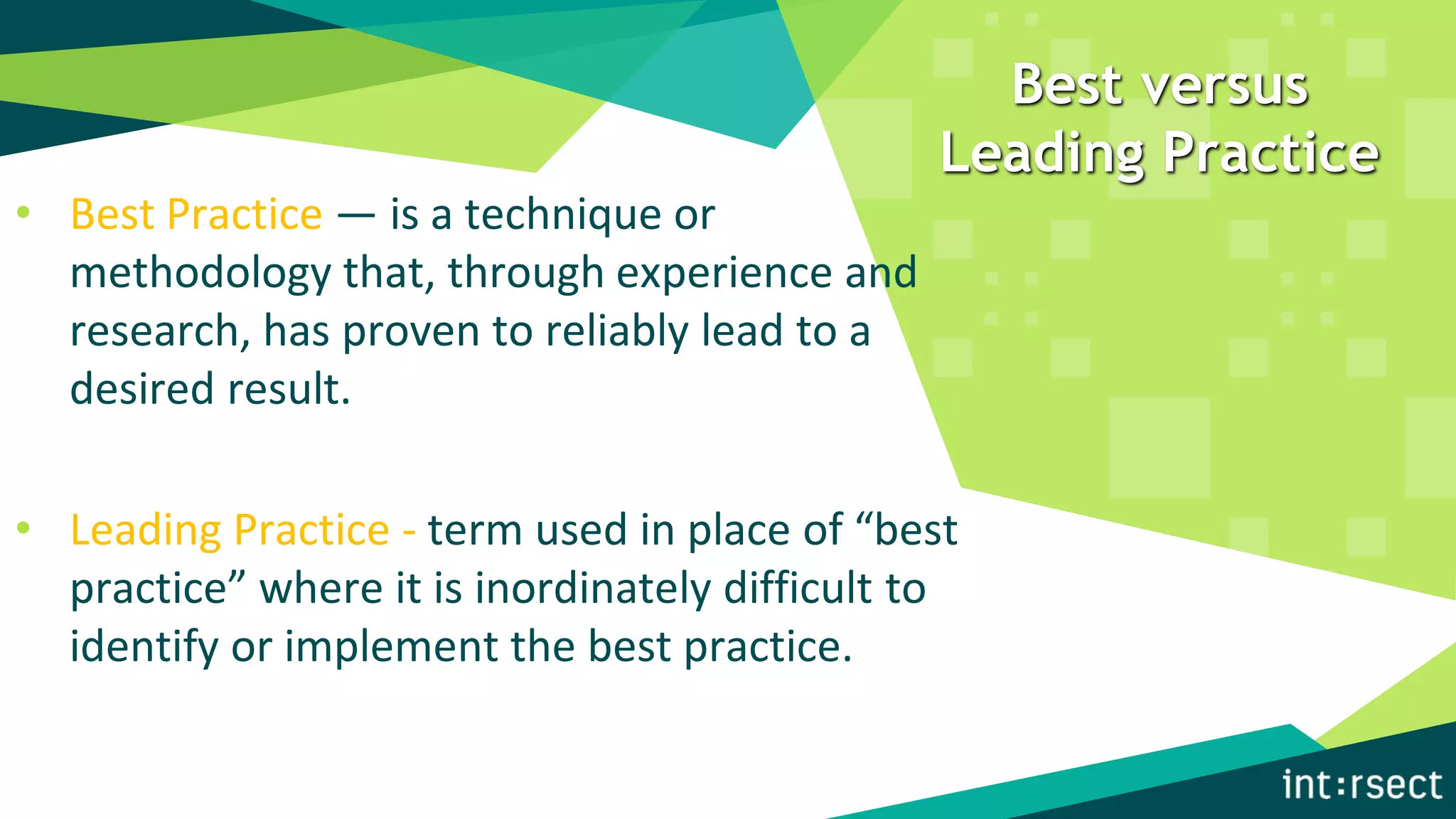 Best versus Leading Practice

• Best Practice — is a technique or methodology that, through experience and research, has proven to reliably lead to a desired result.

• Leading Practice - term used in place of “best practice” where it is inordinately difficult to identify or implement the best practice.

int:rsect